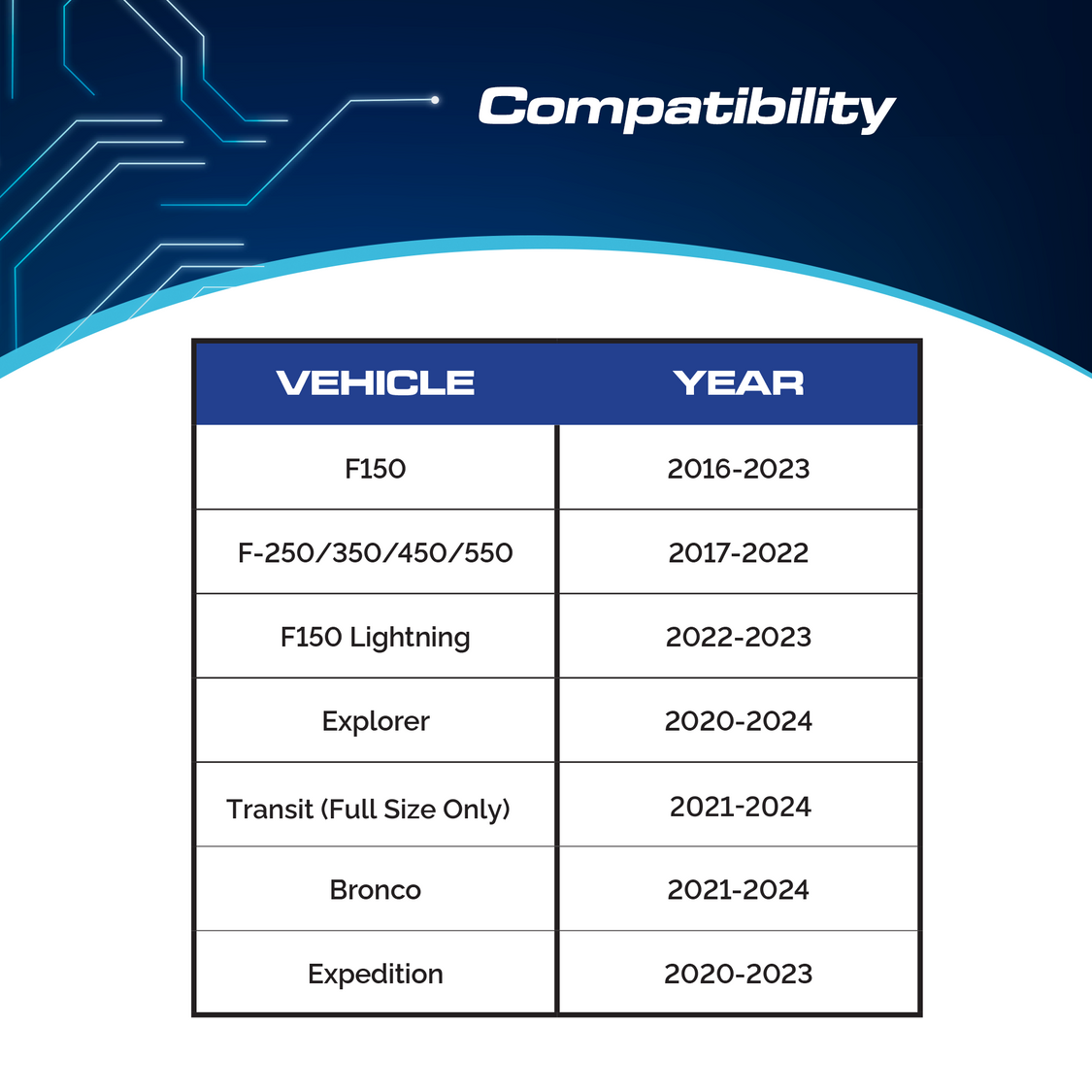 Compatibility

| VEHICLE | YEAR |
|---|---|
| F150 | 2016-2023 |
| F-250/350/450/550 | 2017-2022 |
| F150 Lightning | 2022-2023 |
| Explorer | 2020-2024 |
| Transit (Full Size Only) | 2021-2024 |
| Bronco | 2021-2024 |
| Expedition | 2020-2023 |